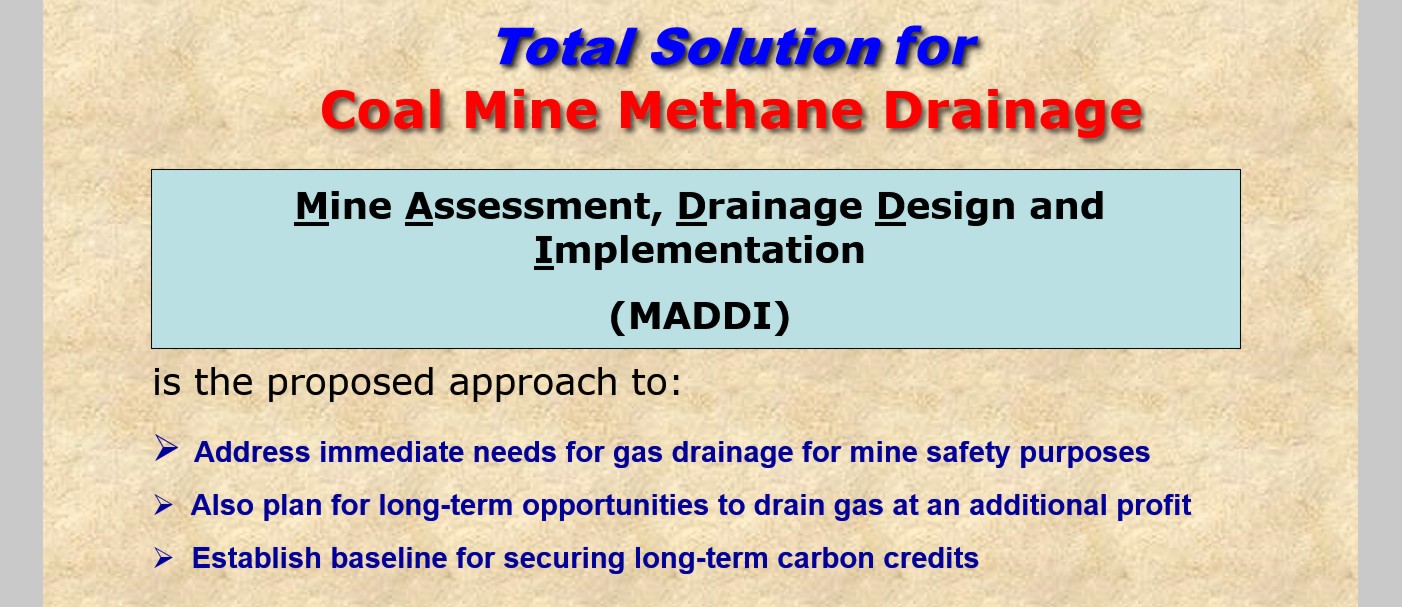 Total Solution for
Coal Mine Methane Drainage

Mine Assessment, Drainage Design and Implementation

(MADDI)

is the proposed approach to:

➢ Address immediate needs for gas drainage for mine safety purposes

➢ Also plan for long-term opportunities to drain gas at an additional profit

➢ Establish baseline for securing long-term carbon credits